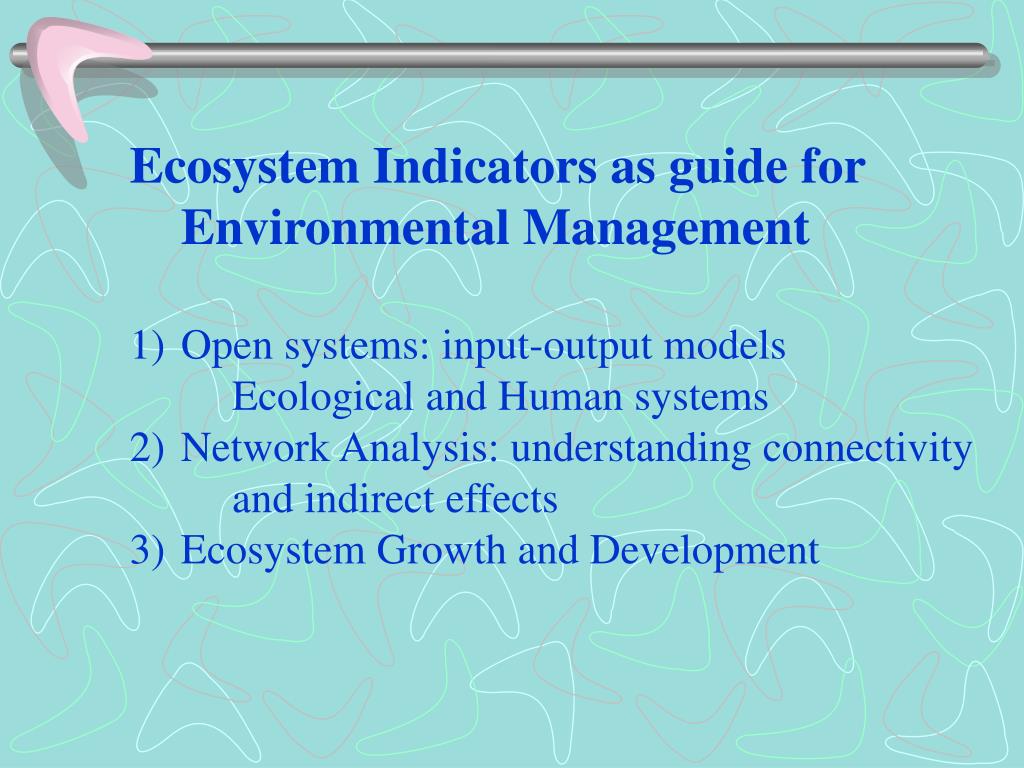 Ecosystem Indicators as guide for Environmental Management

1) Open systems: input-output models
Ecological and Human systems
2) Network Analysis: understanding connectivity and indirect effects
3) Ecosystem Growth and Development